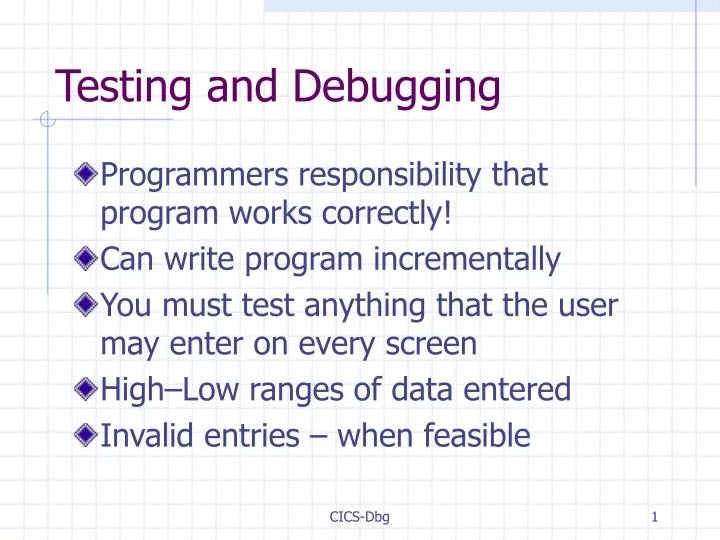 Testing and Debugging

Programmers responsibility that program works correctly!

Can write program incrementally

You must test anything that the user may enter on every screen

High–Low ranges of data entered

Invalid entries – when feasible

CICS-Dbg

1